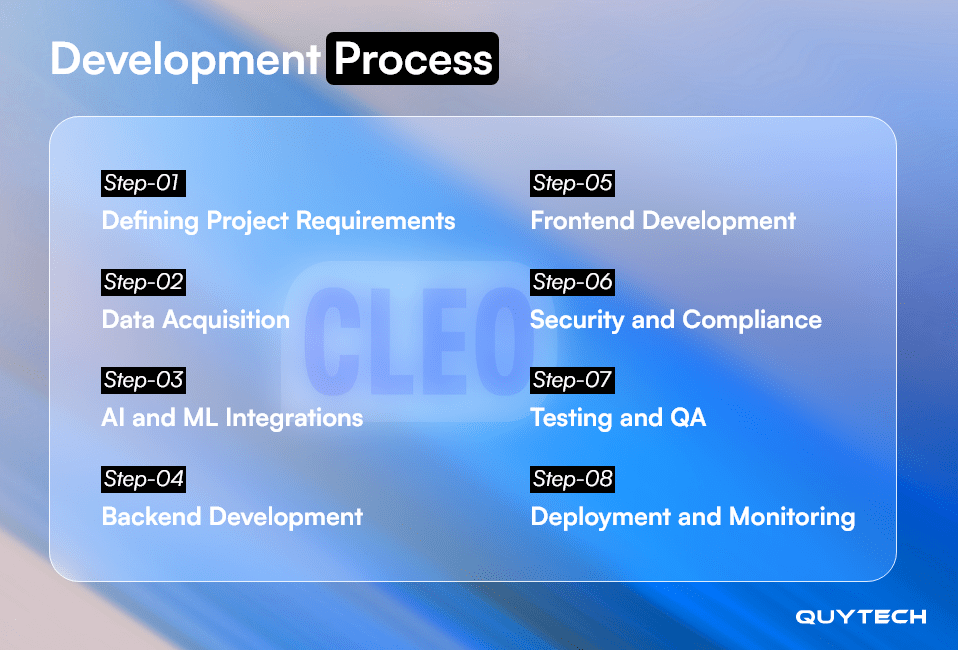 Development Process

Step-01
Defining Project Requirements

Step-02
Data Acquisition

Step-03
AI and ML Integrations

Step-04
Backend Development

Step-05
Frontend Development

Step-06
Security and Compliance

Step-07
Testing and QA

Step-08
Deployment and Monitoring

CLEO

QUYTECH